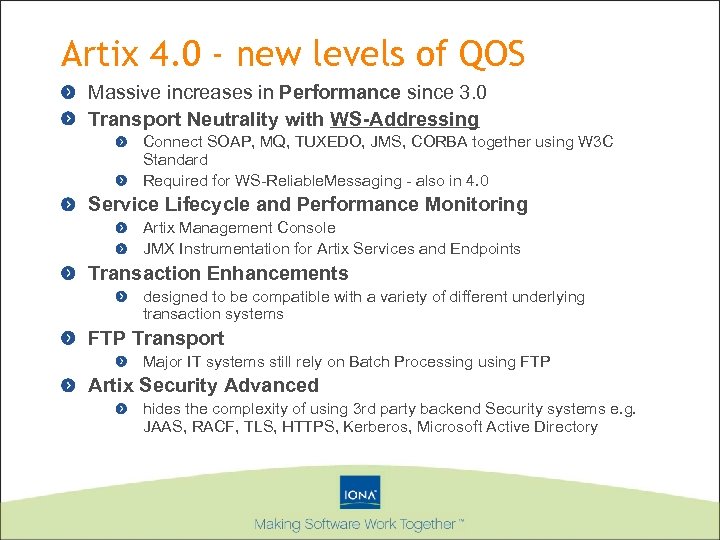 Artix 4.0 - new levels of QOS

Massive increases in Performance since 3.0

Transport Neutrality with WS-Addressing

Connect SOAP, MQ, TUXEDO, JMS, CORBA together using W3C Standard

Required for WS-ReliableMessaging - also in 4.0

Service Lifecycle and Performance Monitoring

Artix Management Console

JMX Instrumentation for Artix Services and Endpoints

Transaction Enhancements

designed to be compatible with a variety of different underlying transaction systems

FTP Transport

Major IT systems still rely on Batch Processing using FTP

Artix Security Advanced

hides the complexity of using 3rd party backend Security systems e.g. JAAS, RACF, TLS, HTTPS, Kerberos, Microsoft Active Directory

IONA

Making Software Work Together™